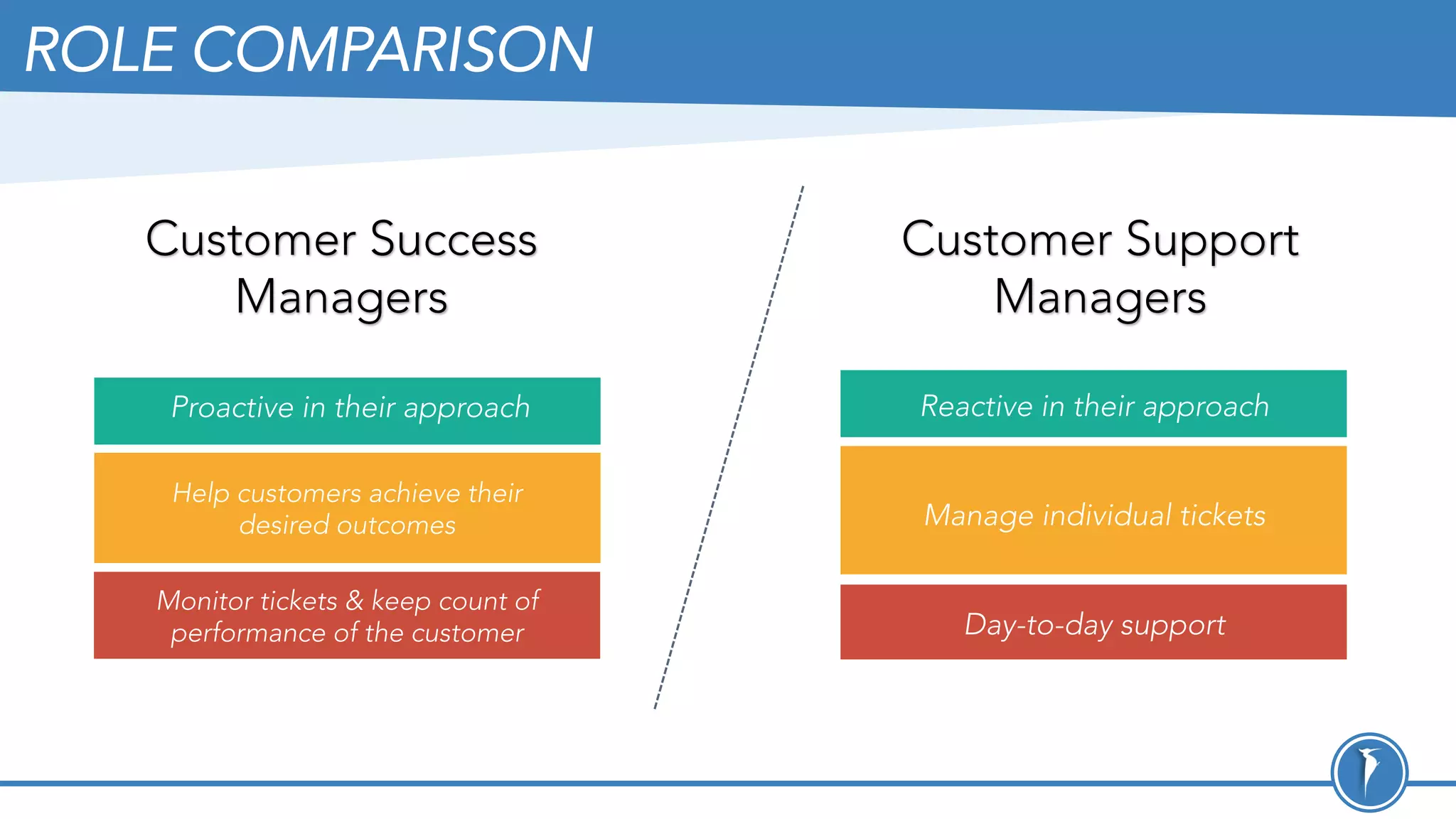 ROLE COMPARISON

Customer Success Managers

Proactive in their approach

Help customers achieve their desired outcomes

Monitor tickets & keep count of performance of the customer

Customer Support Managers

Reactive in their approach

Manage individual tickets

Day-to-day support